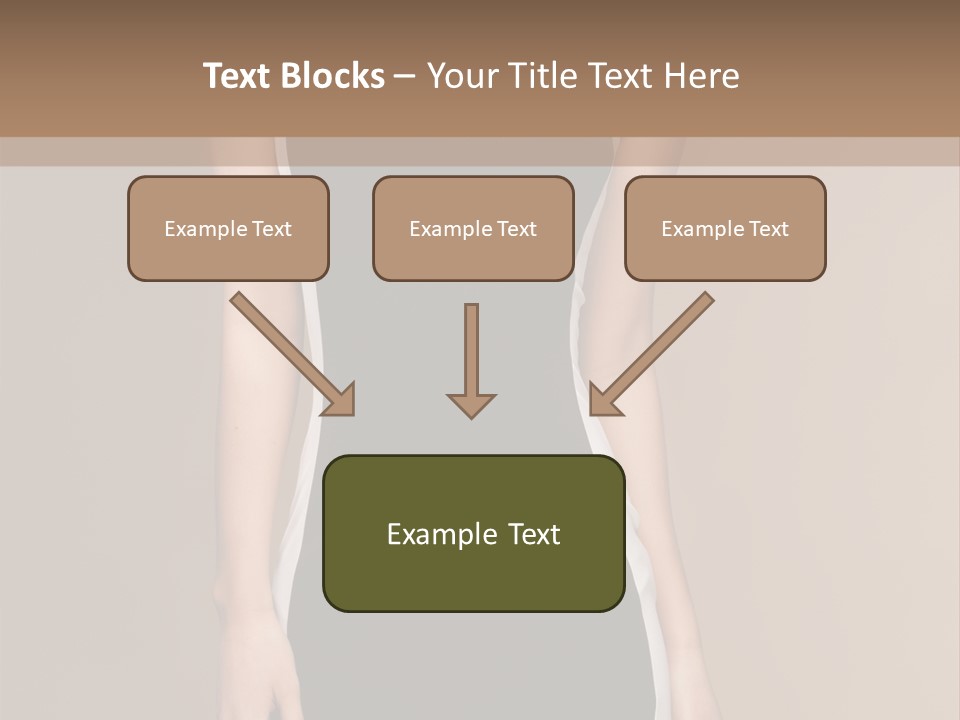 Text Blocks – Your Title Text Here

Example Text

Example Text

Example Text

Example Text